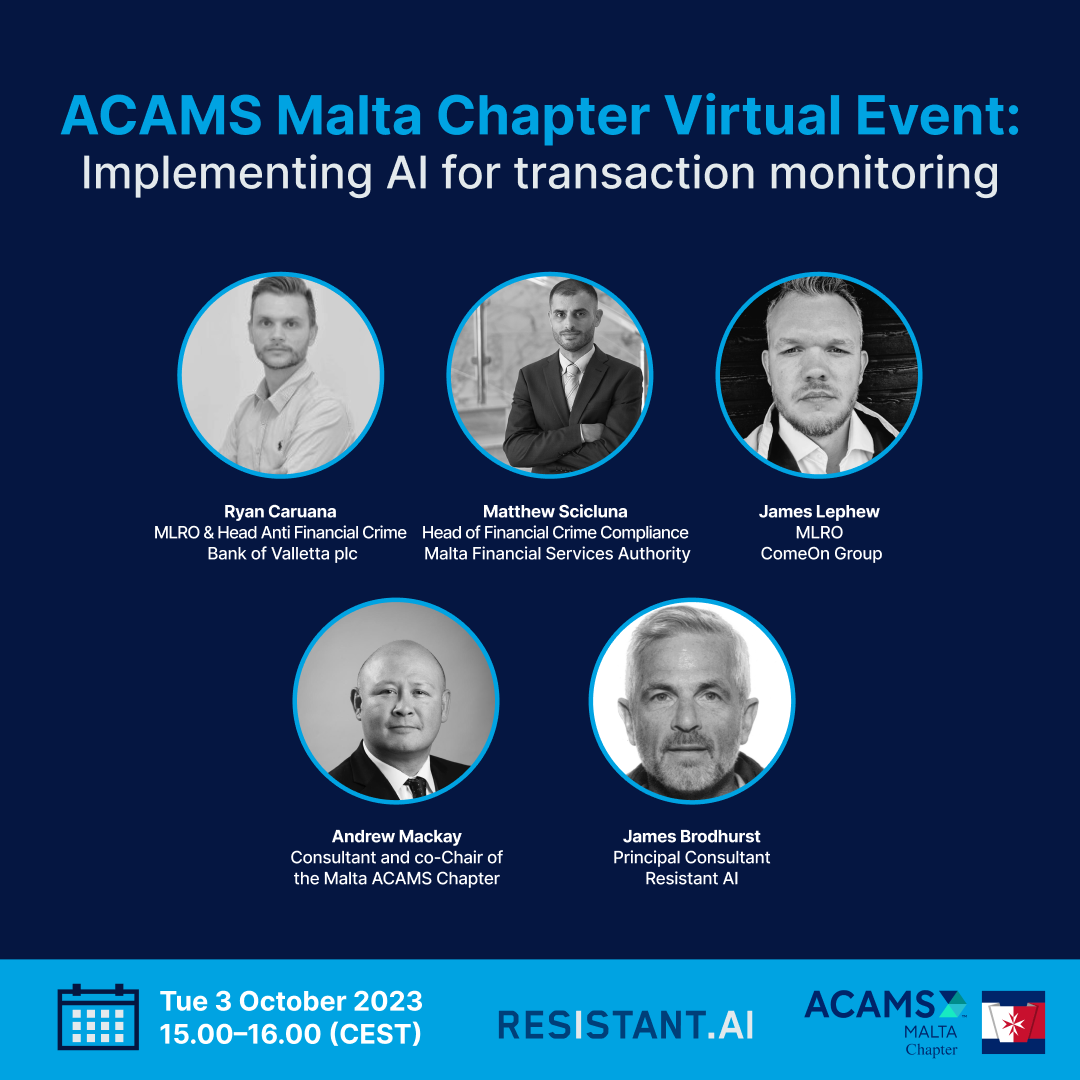 ACAMS Malta Chapter Virtual Event:
Implementing AI for transaction monitoring

Ryan Caruana
MLRO & Head Anti Financial Crime
Bank of Valletta plc

Matthew Scicluna
Head of Financial Crime Compliance
Malta Financial Services Authority

James Lephew
MLRO
ComeOn Group

Andrew Mackay
Consultant and co-Chair of the Malta ACAMS Chapter

James Brodhurst
Principal Consultant
Resistant AI

Tue 3 October 2023
15.00–16.00 (CEST)

RESISTANT.AI

ACAMS
MALTA
Chapter